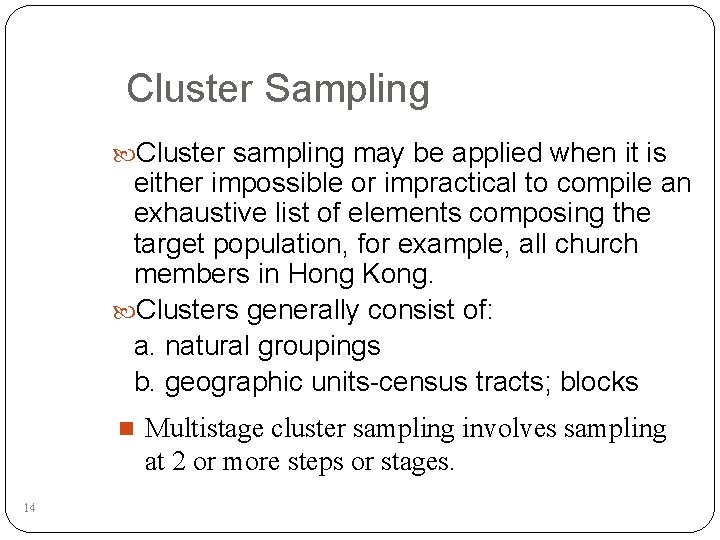 Cluster Sampling

Cluster sampling may be applied when it is either impossible or impractical to compile an exhaustive list of elements composing the target population, for example, all church members in Hong Kong.

Clusters generally consist of:
a. natural groupings
b. geographic units-census tracts; blocks

Multistage cluster sampling involves sampling at 2 or more steps or stages.

14